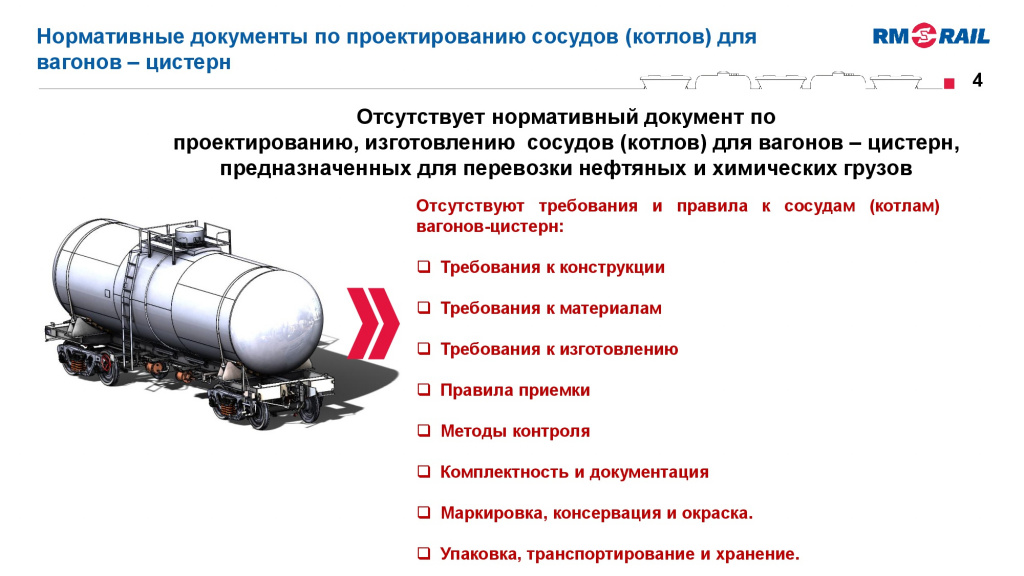 Нормативные документы по проектированию сосудов (котлов) для вагонов – цистерн

RM RAIL

4

Отсутствует нормативный документ по проектированию, изготовлению сосудов (котлов) для вагонов – цистерн, предназначенных для перевозки нефтяных и химических грузов

Отсутствуют требования и правила к сосудам (котлам) вагонов-цистерн:

❑ Требования к конструкции

❑ Требования к материалам

❑ Требования к изготовлению

❑ Правила приемки

❑ Методы контроля

❑ Комплектность и документация

❑ Маркировка, консервация и окраска.

❑ Упаковка, транспортирование и хранение.